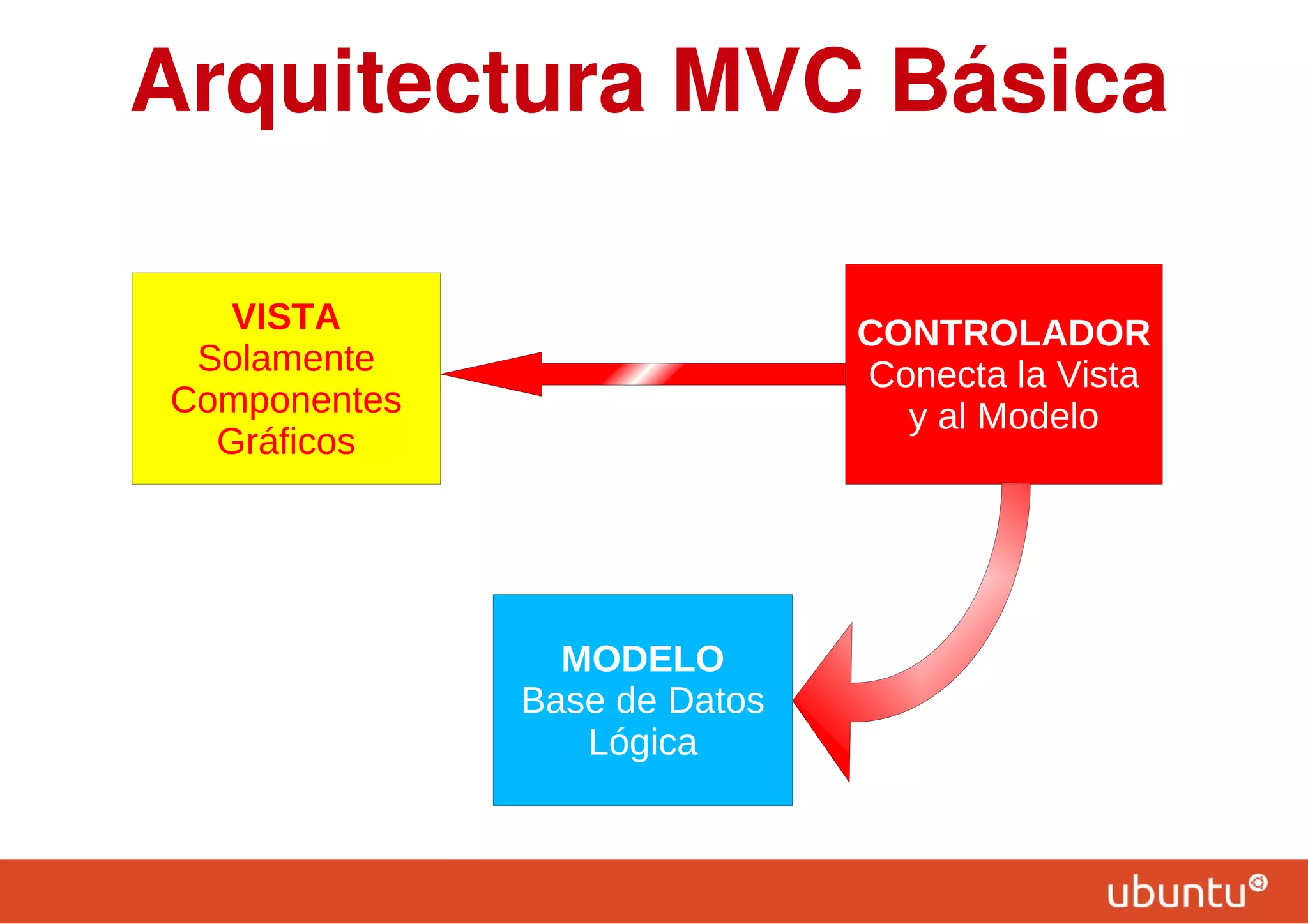 Arquitectura MVC Básica

VISTA
Solamente Componentes Gráficos

CONTROLADOR
Conecta la Vista y al Modelo

MODELO
Base de Datos
Lógica

ubuntu